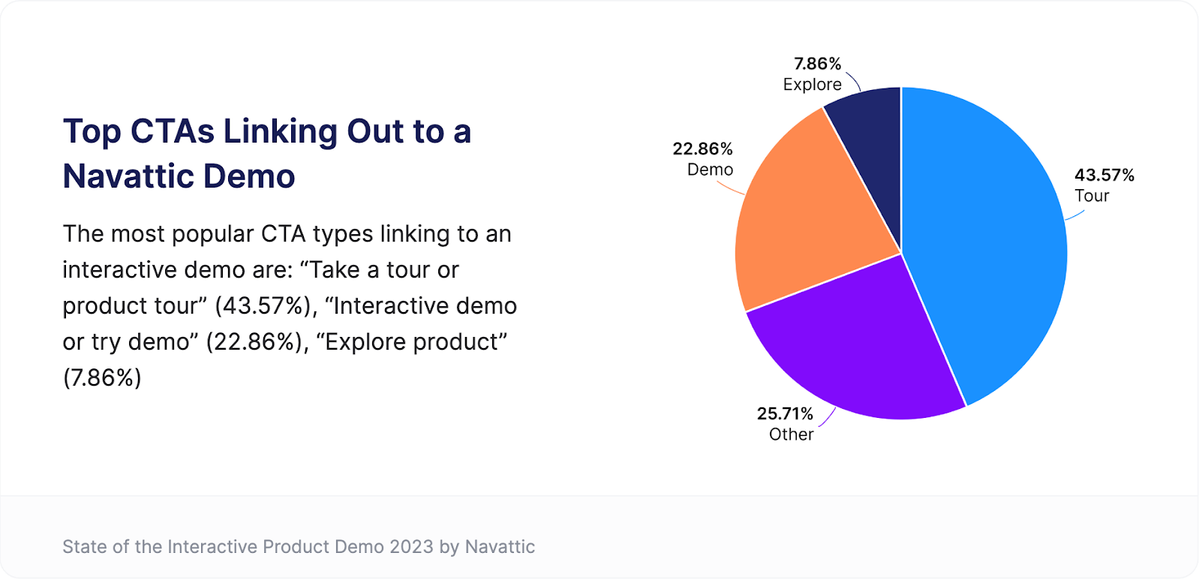 Top CTAs Linking Out to a Navattic Demo

The most popular CTA types linking to an interactive demo are: “Take a tour or product tour” (43.57%), “Interactive demo or try demo” (22.86%), “Explore product” (7.86%)

7.86%
Explore

22.86%
Demo

43.57%
Tour

25.71%
Other

State of the Interactive Product Demo 2023 by Navattic